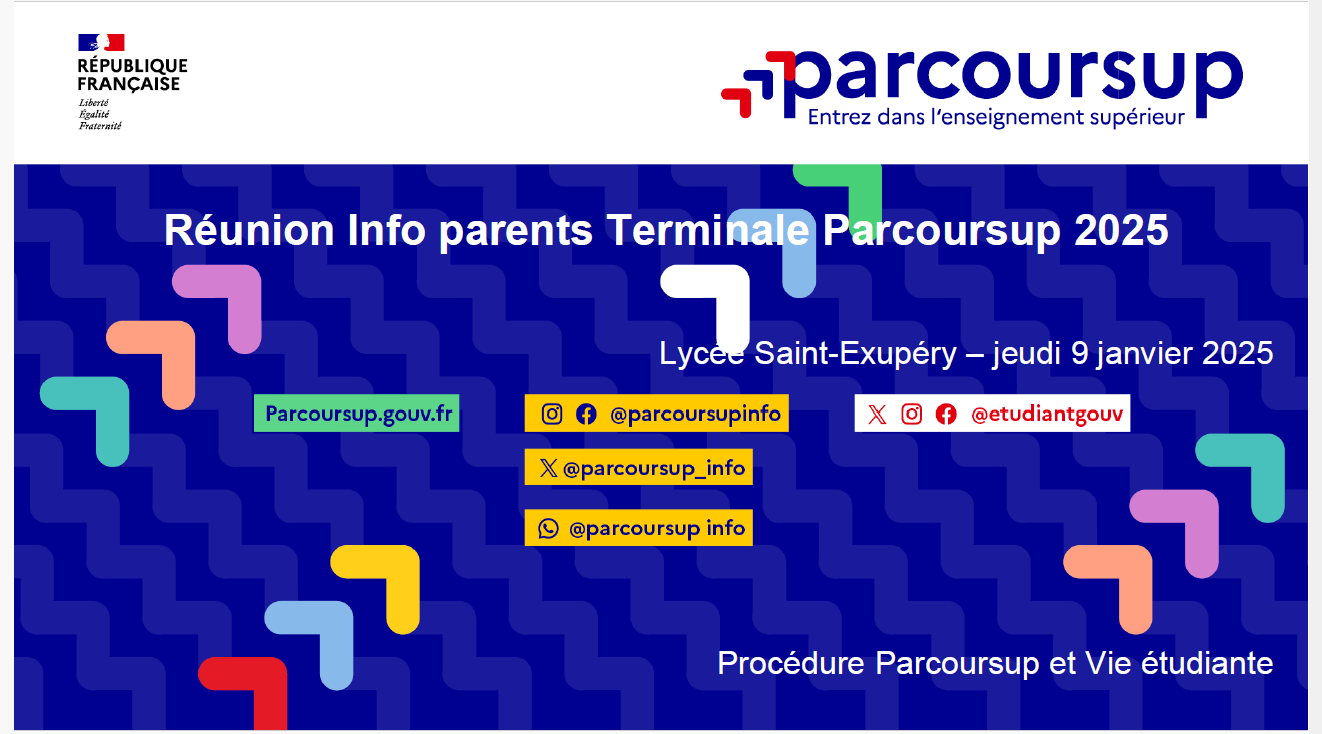 RÉPUBLIQUE FRANÇAISE
Liberté
Égalité
Fraternité

parcoursup
Entrez dans l'enseignement supérieur

Réunion Info parents Terminale Parcoursup 2025

Lycée Saint-Exupéry – jeudi 9 janvier 2025

Parcoursup.gouv.fr

@parcoursupinfo

@etudiantgouv

@parcoursup_info

@parcoursup info

Procédure Parcoursup et Vie étudiante